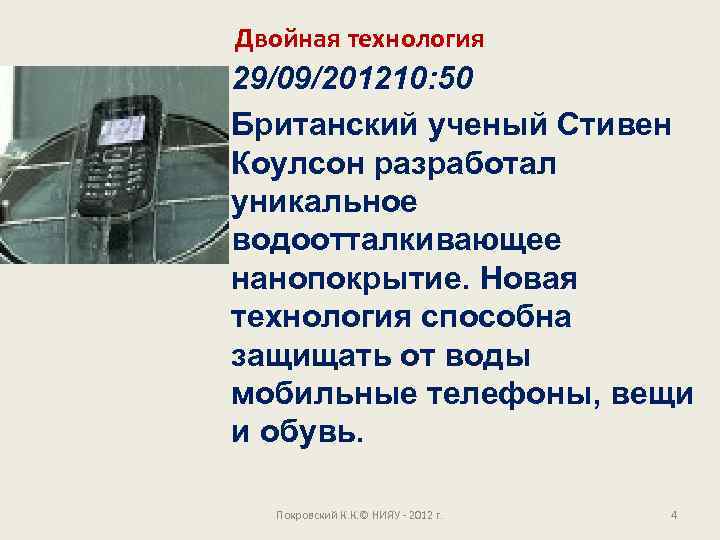 Двойная технология

29/09/201210:50

Британский ученый Стивен Коулсон разработал уникальное водоотталкивающее нанопокрытие. Новая технология способна защищать от воды мобильные телефоны, вещи и обувь.

Покровский К.К.© НИЯУ - 2012 г.

4